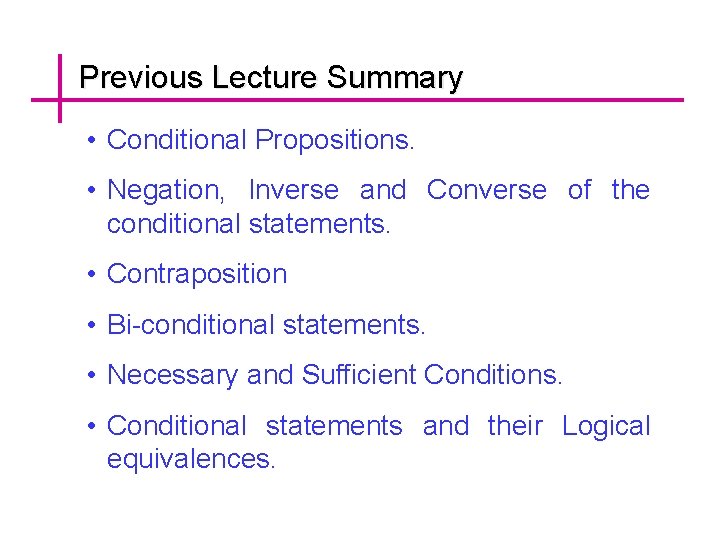 Previous Lecture Summary

• Conditional Propositions.

• Negation, Inverse and Converse of the conditional statements.

• Contraposition

• Bi-conditional statements.

• Necessary and Sufficient Conditions.

• Conditional statements and their Logical equivalences.